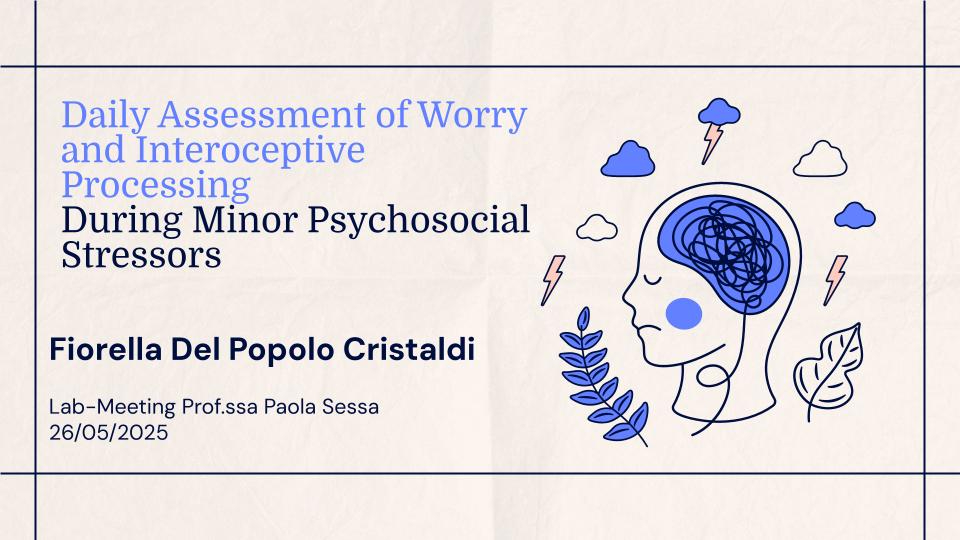 Daily Assessment of Worry and Interoceptive Processing During Minor Psychosocial Stressors

Fiorella Del Popolo Cristaldi

Lab-Meeting Prof.ssa Paola Sessa
26/05/2025